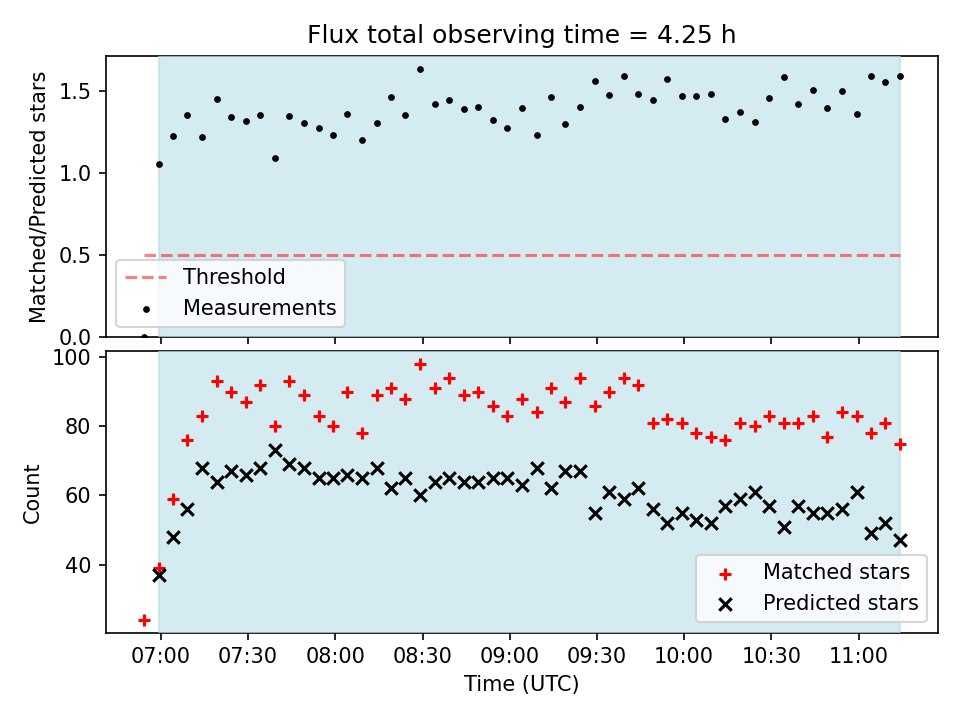 Flux total observing time = 4.25 h

Matched/Predicted stars

1.5
1.0
0.5
0.0

Threshold
Measurements

Count

100
80
60
40

Matched stars
Predicted stars

07:00 07:30 08:00 08:30 09:00 09:30 10:00 10:30 11:00

Time (UTC)